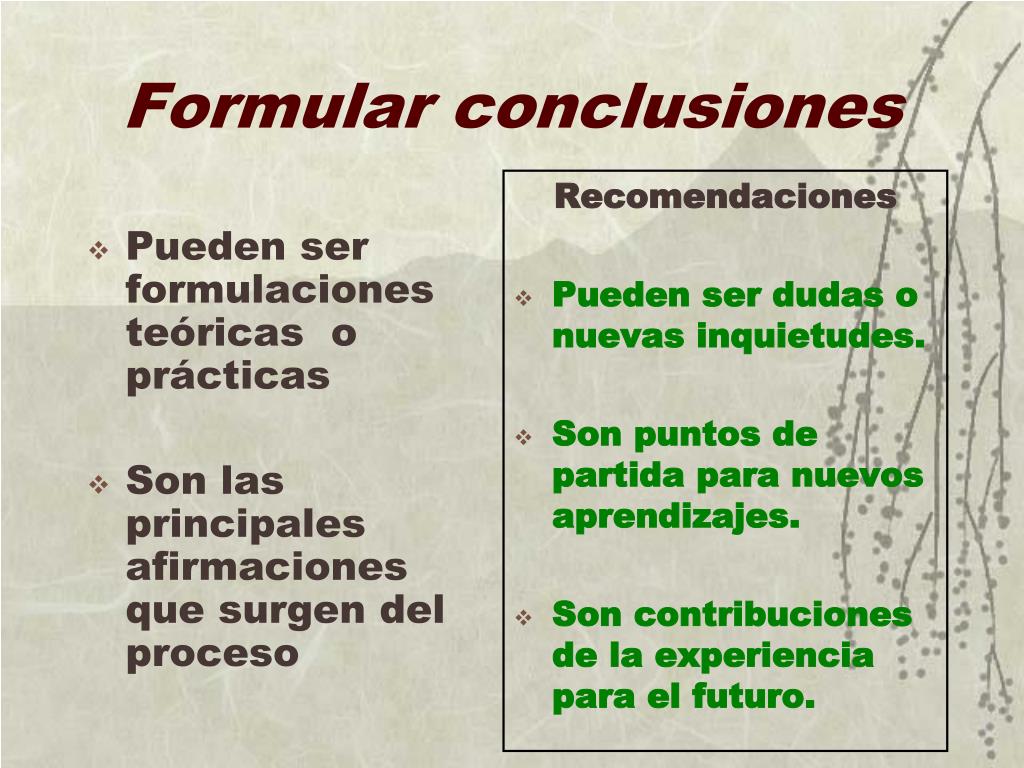 Formular conclusiones

❖ Pueden ser formulaciones teóricas o prácticas

❖ Son las principales afirmaciones que surgen del proceso

Recomendaciones

❖ Pueden ser dudas o nuevas inquietudes.

❖ Son puntos de partida para nuevos aprendizajes.

❖ Son contribuciones de la experiencia para el futuro.